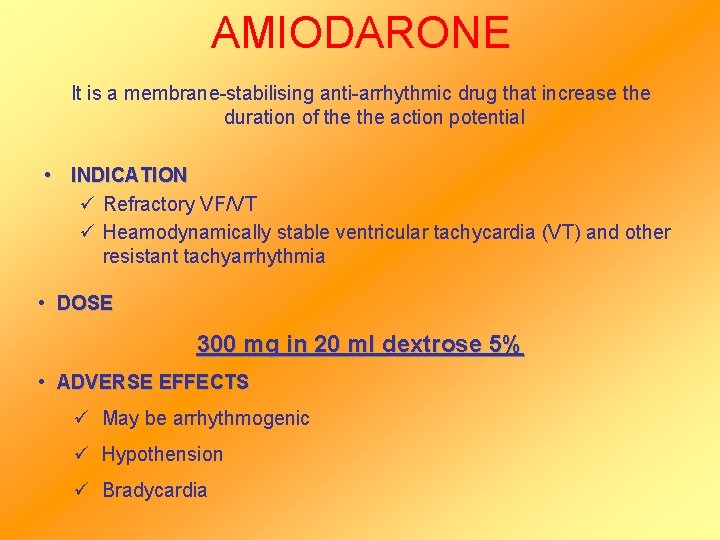 AMIODARONE

It is a membrane-stabilising anti-arrhythmic drug that increase the duration of the the action potential

• INDICATION
✓ Refractory VF/VT
✓ Heamodynamically stable ventricular tachycardia (VT) and other resistant tachyarrhythmia

• DOSE

300 mg in 20 ml dextrose 5%

• ADVERSE EFFECTS
✓ May be arrhythmogenic
✓ Hypothension
✓ Bradycardia